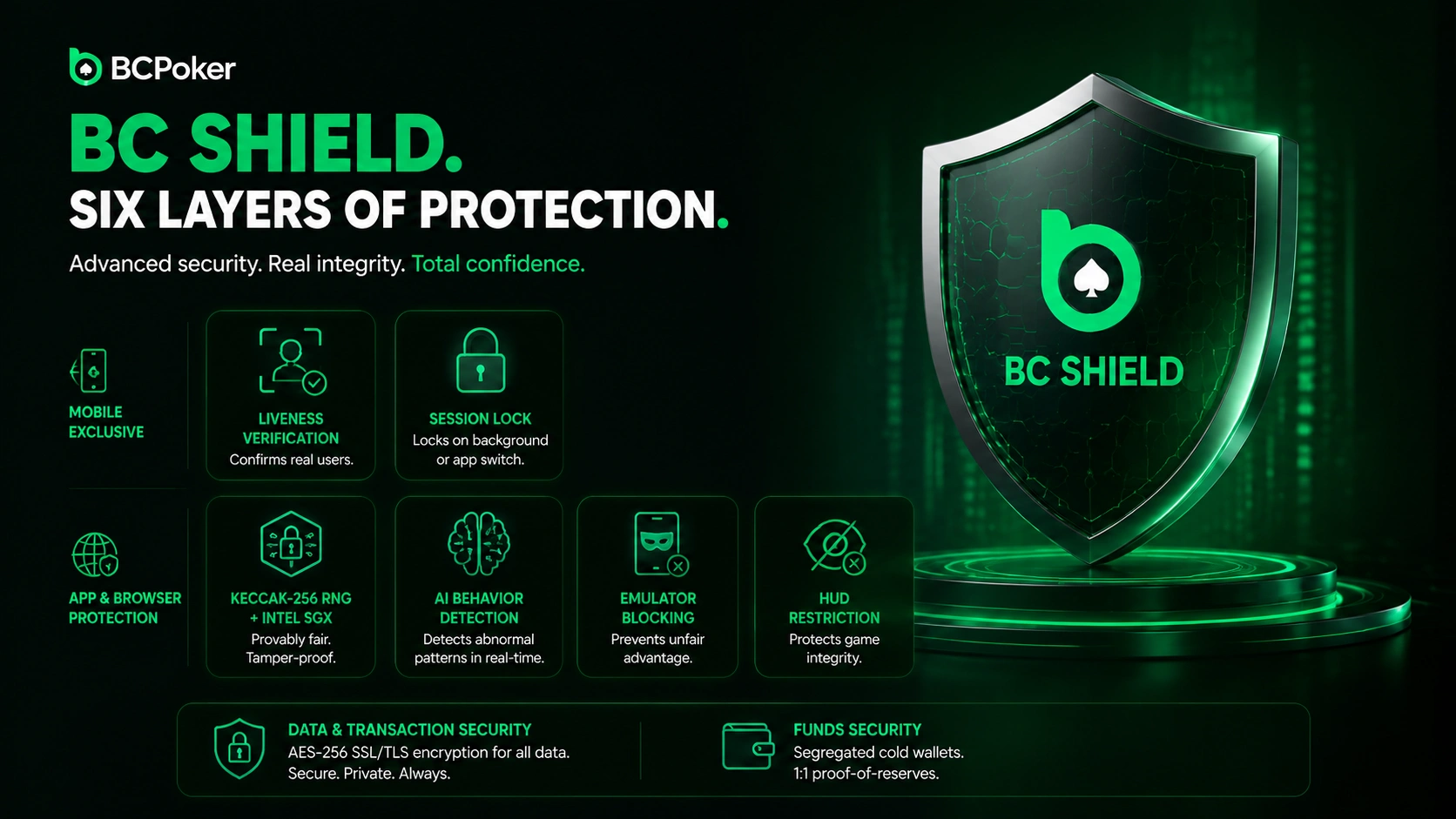 BCPoker

BC SHIELD.
SIX LAYERS OF PROTECTION.

Advanced security. Real integrity. Total confidence.

MOBILE EXCLUSIVE

LIVENESS VERIFICATION
Confirms real users.

SESSION LOCK
Locks on background or app switch.

APP & BROWSER PROTECTION

KECCAK-256 RNG + INTEL SGX
Provably fair. Tamper-proof.

AI BEHAVIOR DETECTION
Detects abnormal patterns in real-time.

EMULATOR BLOCKING
Prevents unfair advantage.

HUD RESTRICTION
Protects game integrity.

BC SHIELD

DATA & TRANSACTION SECURITY
AES-256 SSL/TLS encryption for all data.
Secure. Private. Always.

FUNDS SECURITY
Segregated cold wallets.
1:1 proof-of-reserves.